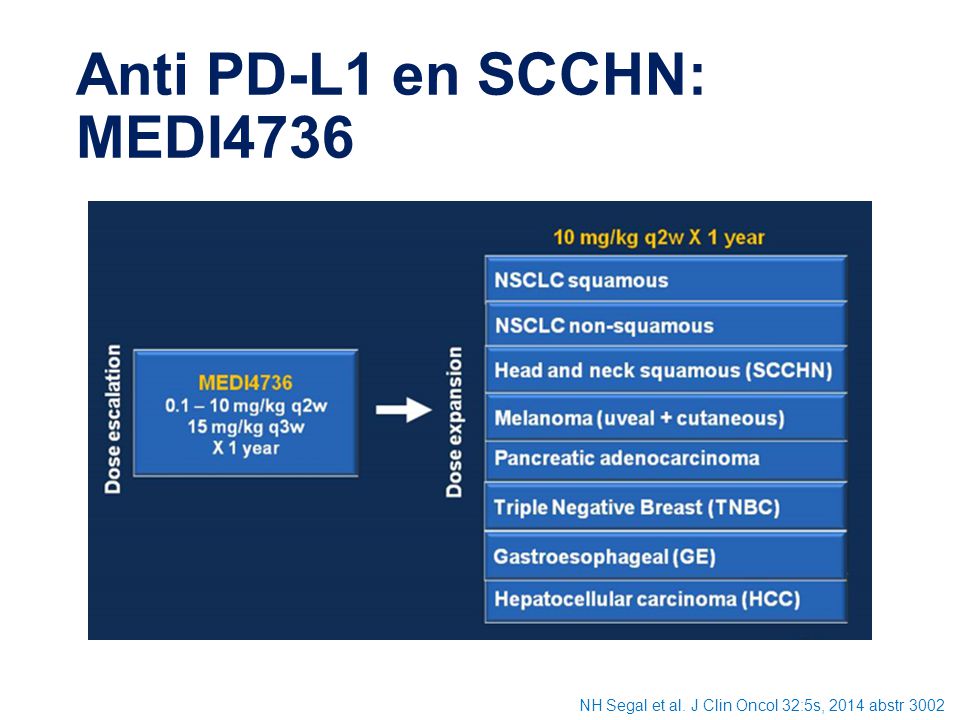 Anti PD-L1 en SCCHN: MEDI4736

Dose escalation

MEDI4736
0.1 – 10 mg/kg q2w
15 mg/kg q3w
X 1 year

Dose expansion

10 mg/kg q2w X 1 year

NSCLC squamous
NSCLC non-squamous
Head and neck squamous (SCCHN)
Melanoma (uveal + cutaneous)
Pancreatic adenocarcinoma
Triple Negative Breast (TNBC)
Gastroesophageal (GE)
Hepatocellular carcinoma (HCC)

NH Segal et al. J Clin Oncol 32:5s, 2014 abstr 3002